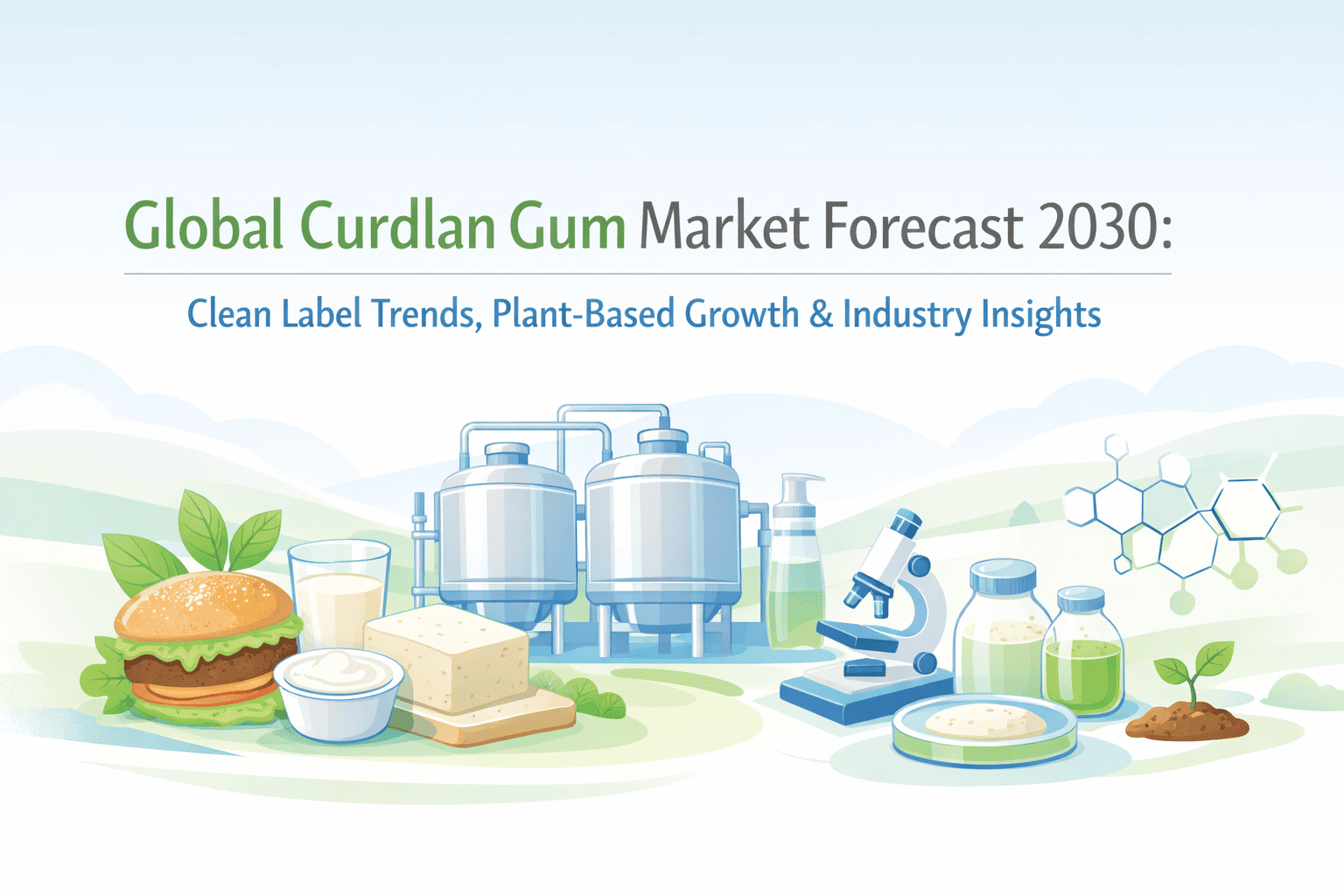 Global Curdlan Gum Market Forecast 2030:

Clean Label Trends, Plant-Based Growth & Industry Insights